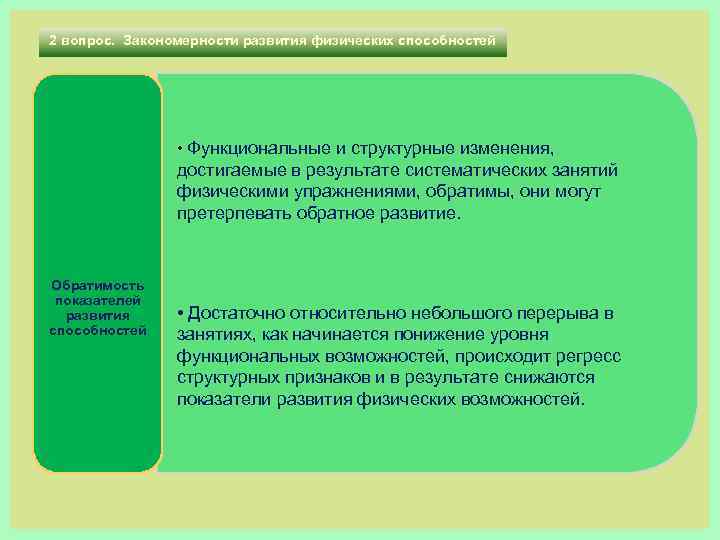 2 вопрос. Закономерности развития физических способностей

Обратимость показателей развития способностей

• Функциональные и структурные изменения, достигаемые в результате систематических занятий физическими упражнениями, обратимы, они могут претерпевать обратное развитие.

• Достаточно относительно небольшого перерыва в занятиях, как начинается понижение уровня функциональных возможностей, происходит регресс структурных признаков и в результате снижаются показатели развития физических возможностей.